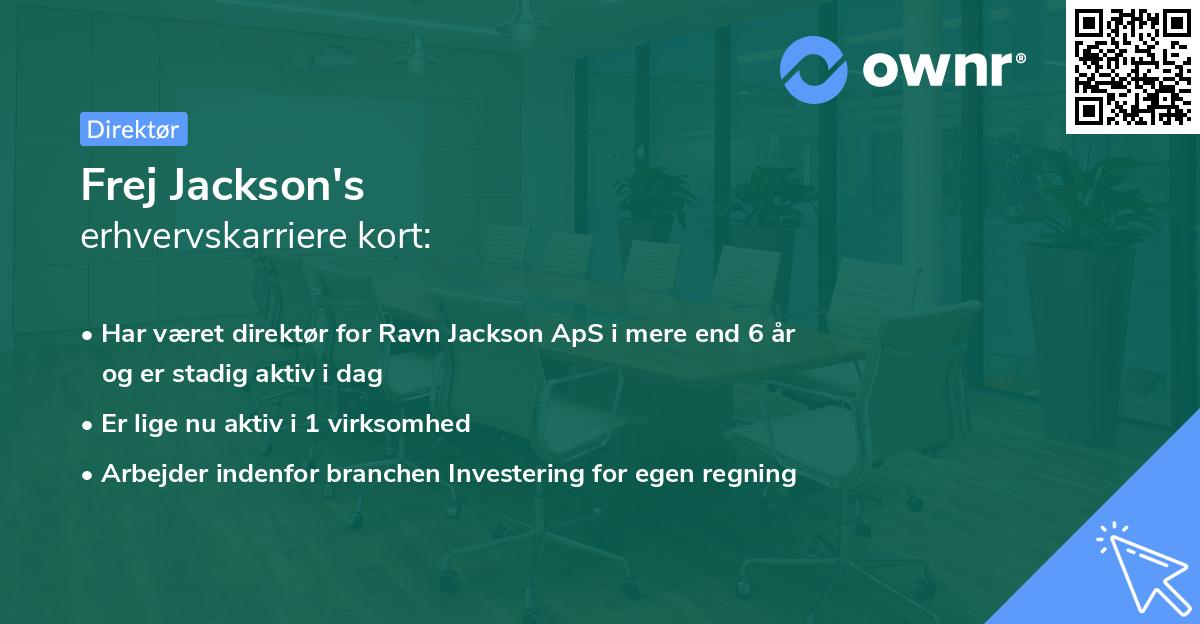 ownr®

Direktør

Frej Jackson's
erhvervskarriere kort:

• Har været direktør for Ravn Jackson ApS i mere end 6 år og er stadig aktiv i dag
• Er lige nu aktiv i 1 virksomhed
• Arbejder indenfor branchen Investering for egen regning